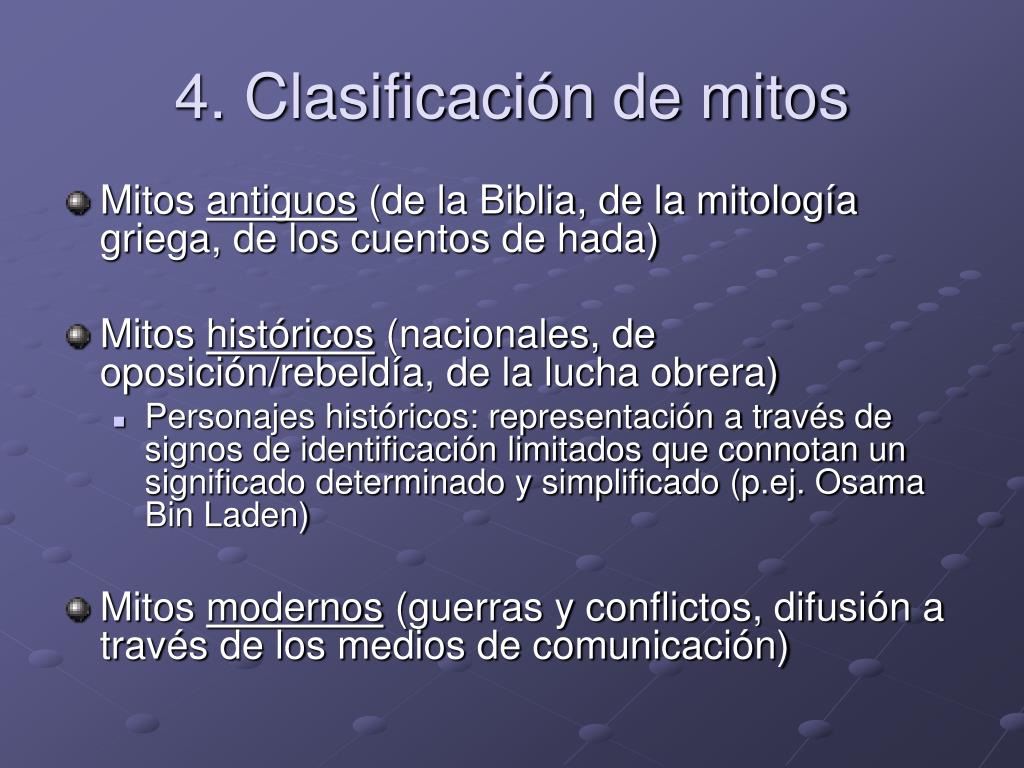 4. Clasificación de mitos

Mitos antiguos (de la Biblia, de la mitología griega, de los cuentos de hada)

Mitos históricos (nacionales, de oposición/rebeldía, de la lucha obrera)

Personajes históricos: representación a través de signos de identificación limitados que connotan un significado determinado y simplificado (p.ej. Osama Bin Laden)

Mitos modernos (guerras y conflictos, difusión a través de los medios de comunicación)